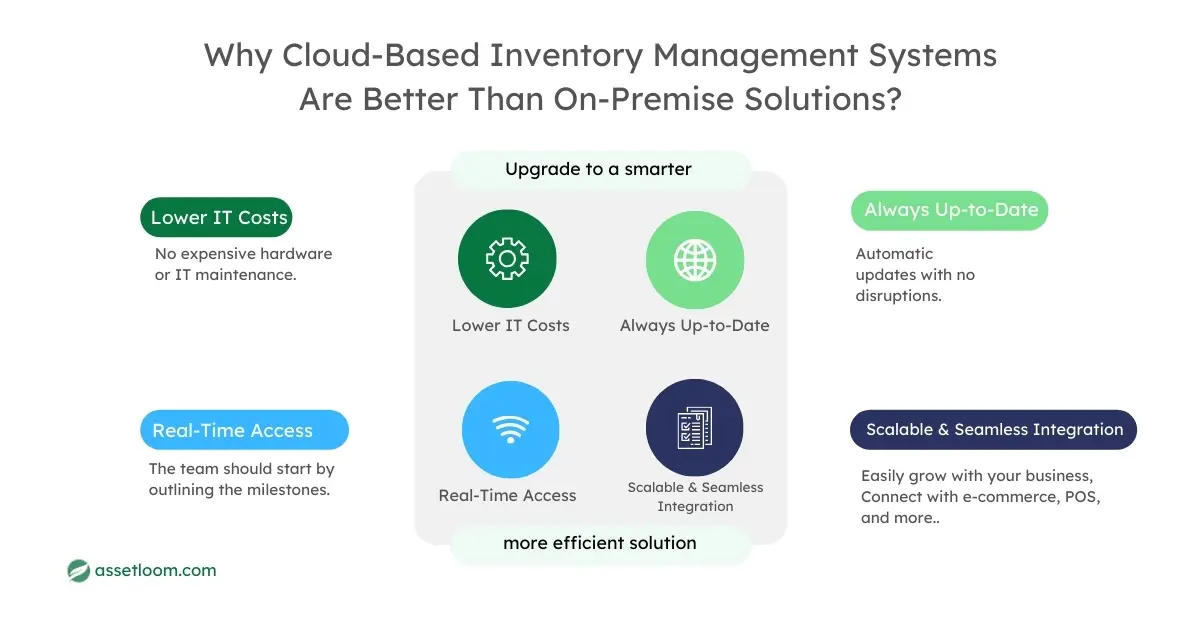 Why Cloud-Based Inventory Management Systems Are Better Than On-Premise Solutions?

Lower IT Costs

No expensive hardware or IT maintenance.

Real-Time Access

The team should start by outlining the milestones.

Upgrade to a smarter

Lower IT Costs

Always Up-to-Date

Real-Time Access

Scalable & Seamless Integration

more efficient solution

Always Up-to-Date

Automatic updates with no disruptions.

Scalable & Seamless Integration

Easily grow with your business, Connect with e-commerce, POS, and more..

assetloom.com